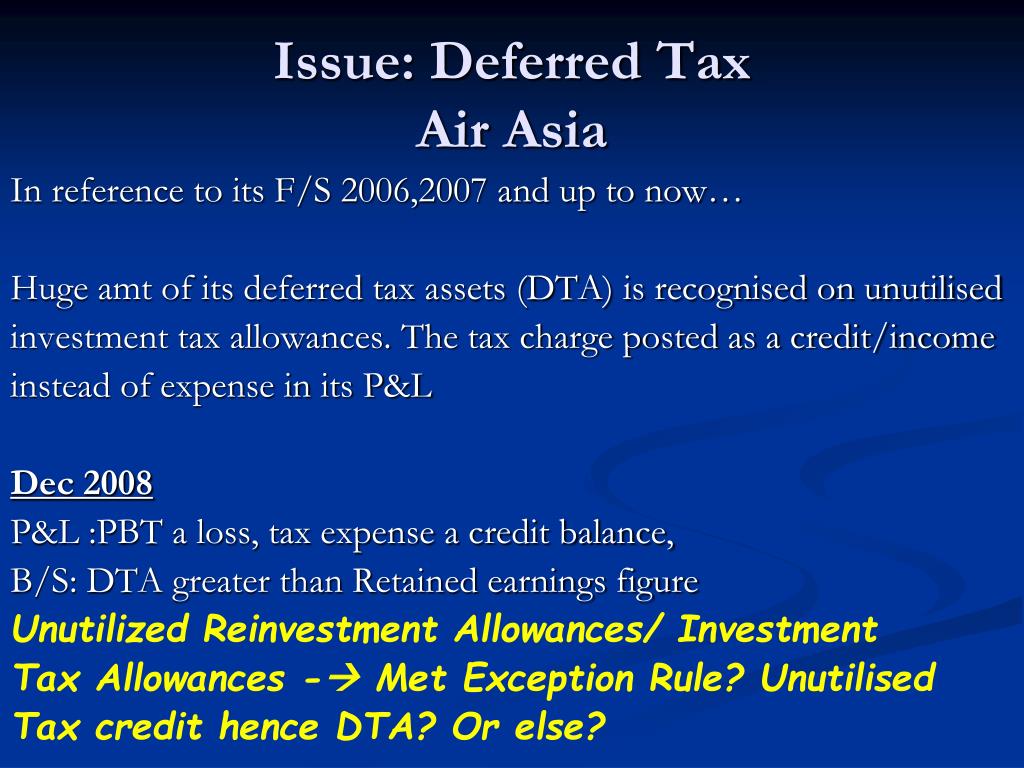 Issue: Deferred Tax
Air Asia

In reference to its F/S 2006,2007 and up to now…

Huge amt of its deferred tax assets (DTA) is recognised on unutilised investment tax allowances. The tax charge posted as a credit/income instead of expense in its P&L

Dec 2008
P&L :PBT a loss, tax expense a credit balance,
B/S: DTA greater than Retained earnings figure
Unutilized Reinvestment Allowances/ Investment Tax Allowances -→ Met Exception Rule? Unutilised Tax credit hence DTA? Or else?